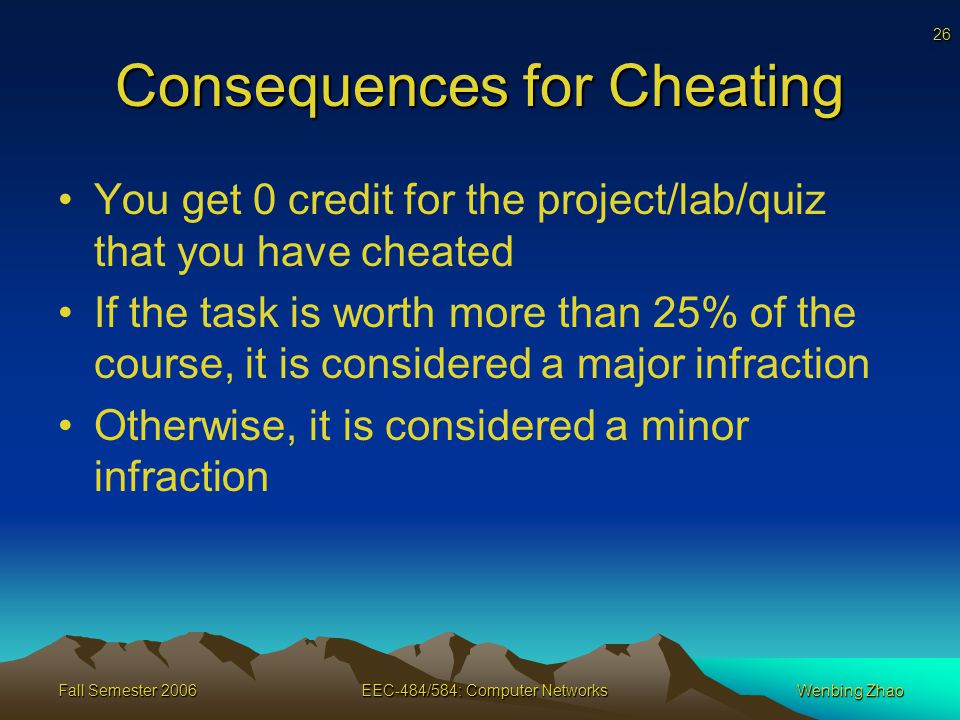 26

Consequences for Cheating

• You get 0 credit for the project/lab/quiz that you have cheated
• If the task is worth more than 25% of the course, it is considered a major infraction
• Otherwise, it is considered a minor infraction

Fall Semester 2006

EEC-484/584: Computer Networks

Wenbing Zhao